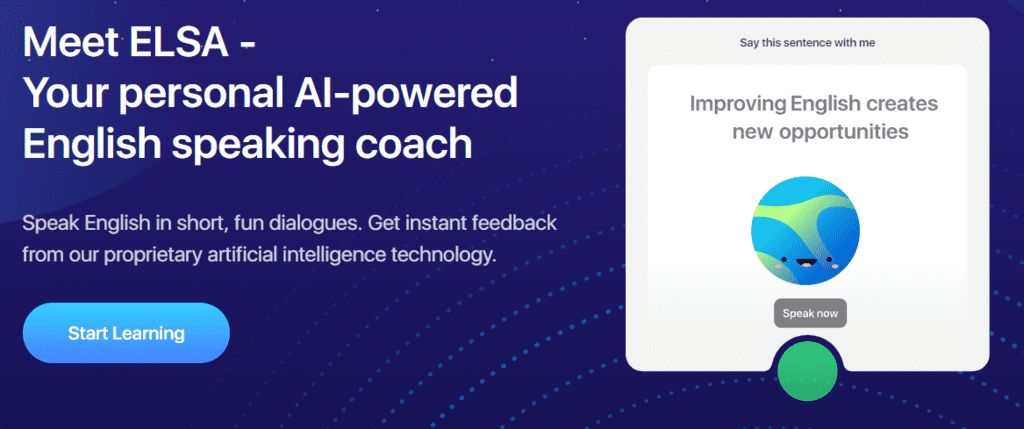 Meet ELSA -
Your personal AI-powered English speaking coach

Speak English in short, fun dialogues. Get instant feedback from our proprietary artificial intelligence technology.

Start Learning

Say this sentence with me

Improving English creates new opportunities

Speak now